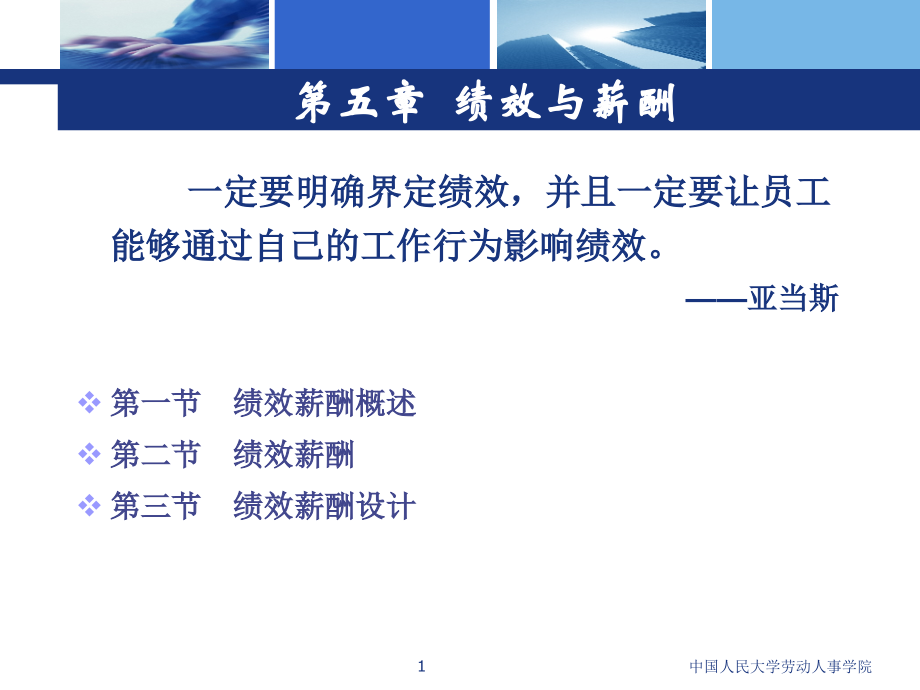 第五章 绩效与薪酬

一定要明确界定绩效，并且一定要让员工能够通过自己的工作行为影响绩效。

——亚当斯

❖ 第一节 绩效薪酬概述
❖ 第二节 绩效薪酬
❖ 第三节 绩效薪酬设计

1

中国人民大学劳动人事学院